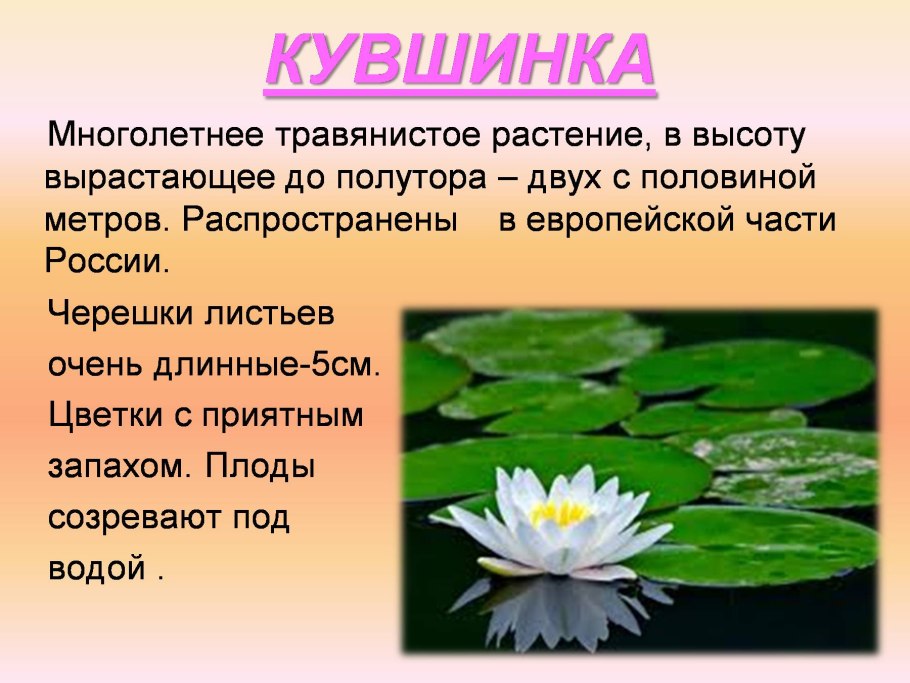 КУВШИНКА

Многолетнее травянистое растение, в высоту вырастающее до полутора – двух с половиной метров. Распространены    в европейской части России.

Черешки листьев очень длинные-5см. Цветки с приятным запахом. Плоды созревают под водой .